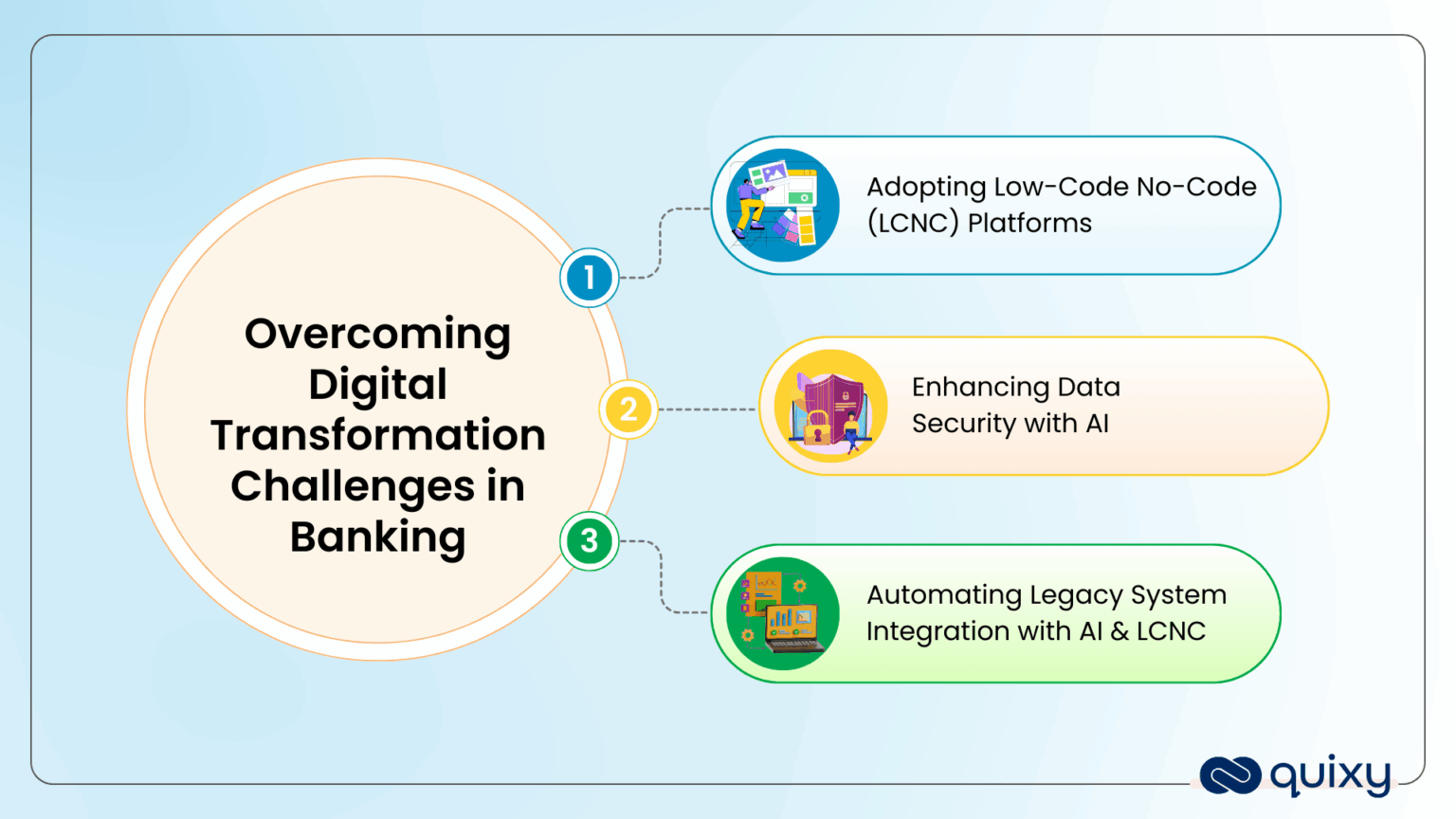 Overcoming Digital Transformation Challenges in Banking

1

Adopting Low-Code No-Code (LCNC) Platforms

2

Enhancing Data Security with AI

3

Automating Legacy System Integration with AI & LCNC

quixy